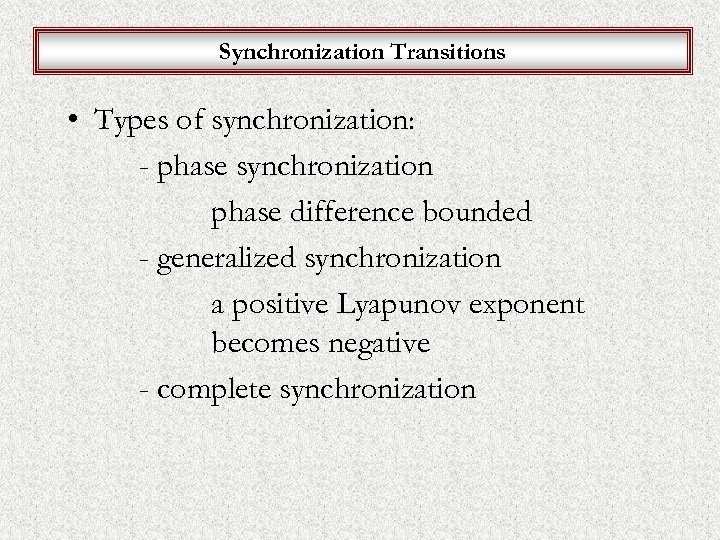 Synchronization Transitions

• Types of synchronization:

- phase synchronization

phase difference bounded

- generalized synchronization

a positive Lyapunov exponent becomes negative

- complete synchronization